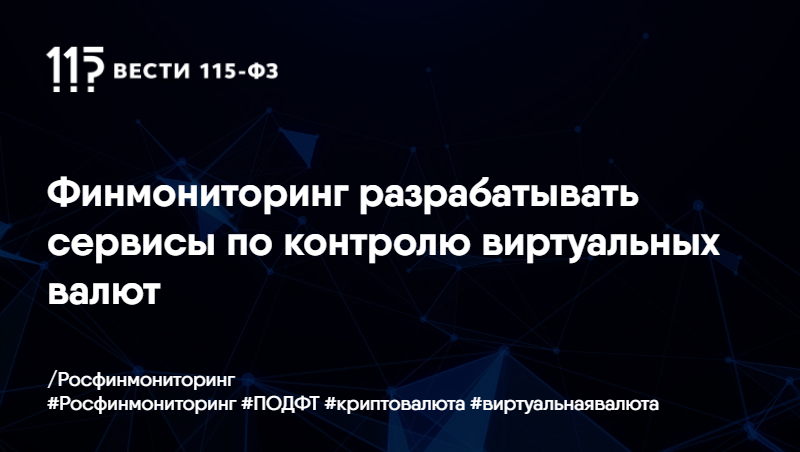 115 ВЕСТИ 115-ФЗ

Финмониторинг разрабатывать сервисы по контролю виртуальных валют

/Росфинмониторинг
#Росфинмониторинг #ПОДФТ #криптовалюта #виртуальнаявалюта